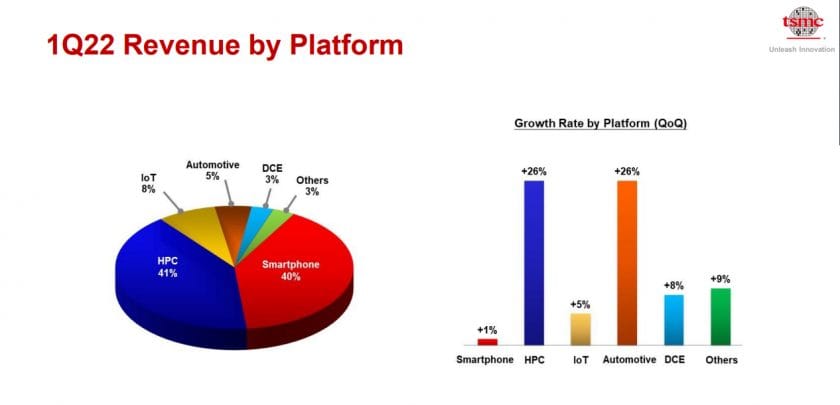 1Q22 Revenue by Platform

tsmc
Unleash Innovation

IoT
8%

Automotive
5%

DCE
3%

Others
3%

HPC
41%

Smartphone
40%

Growth Rate by Platform (QoQ)

+1%
+26%
+5%
+26%
+8%
+9%

Smartphone
HPC
IoT
Automotive
DCE
Others